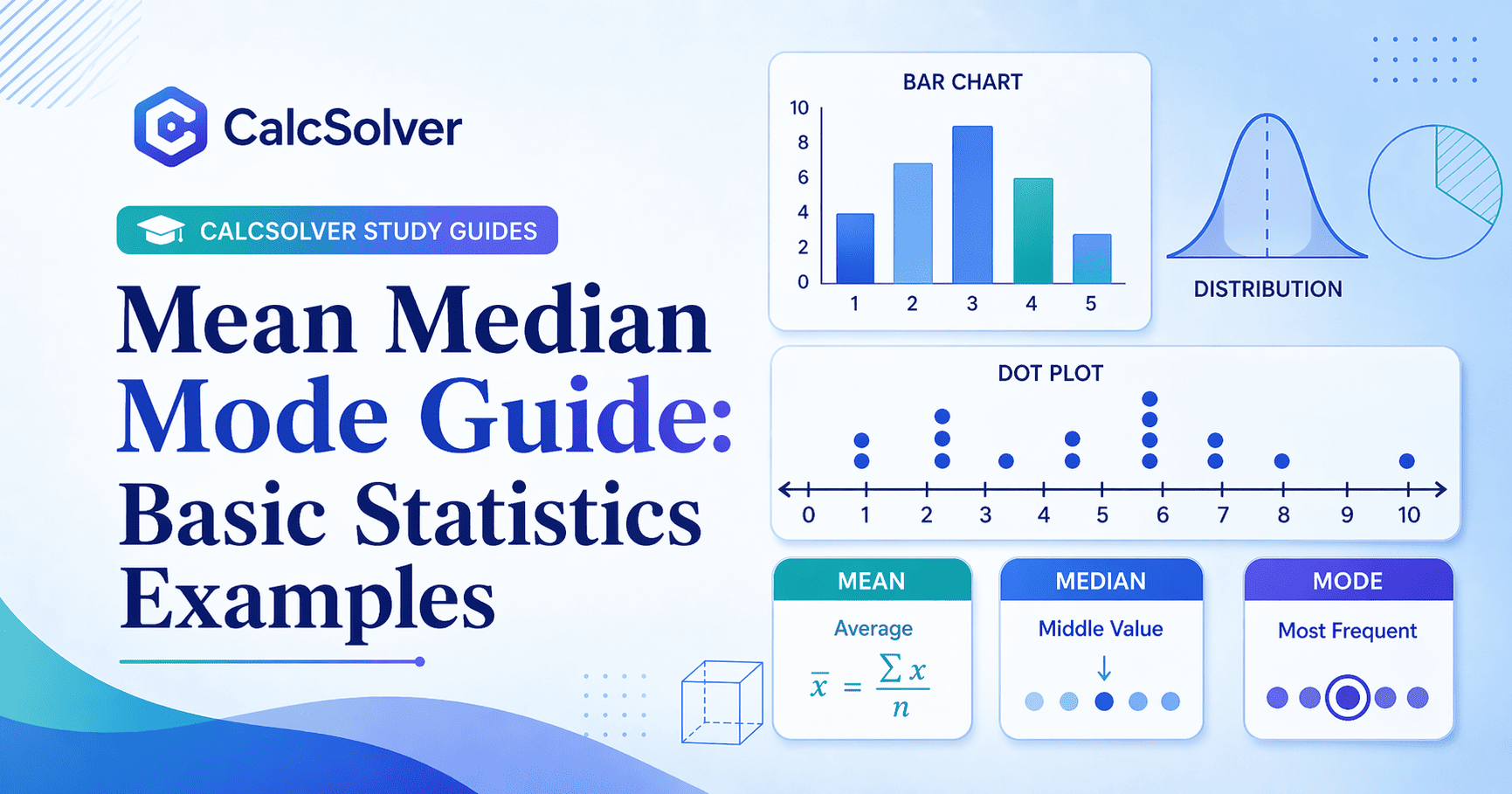 CalcSolver

CALCSOLVER STUDY GUIDES

Mean Median Mode Guide: Basic Statistics Examples

BAR CHART

10
8
6
4
2
0

1 2 3 4 5

DISTRIBUTION

DOT PLOT

0 1 2 3 4 5 6 7 8 9 10

MEAN

Average

$\bar{x} = \frac{\sum x}{n}$

MEDIAN

Middle Value

MODE

Most Frequent